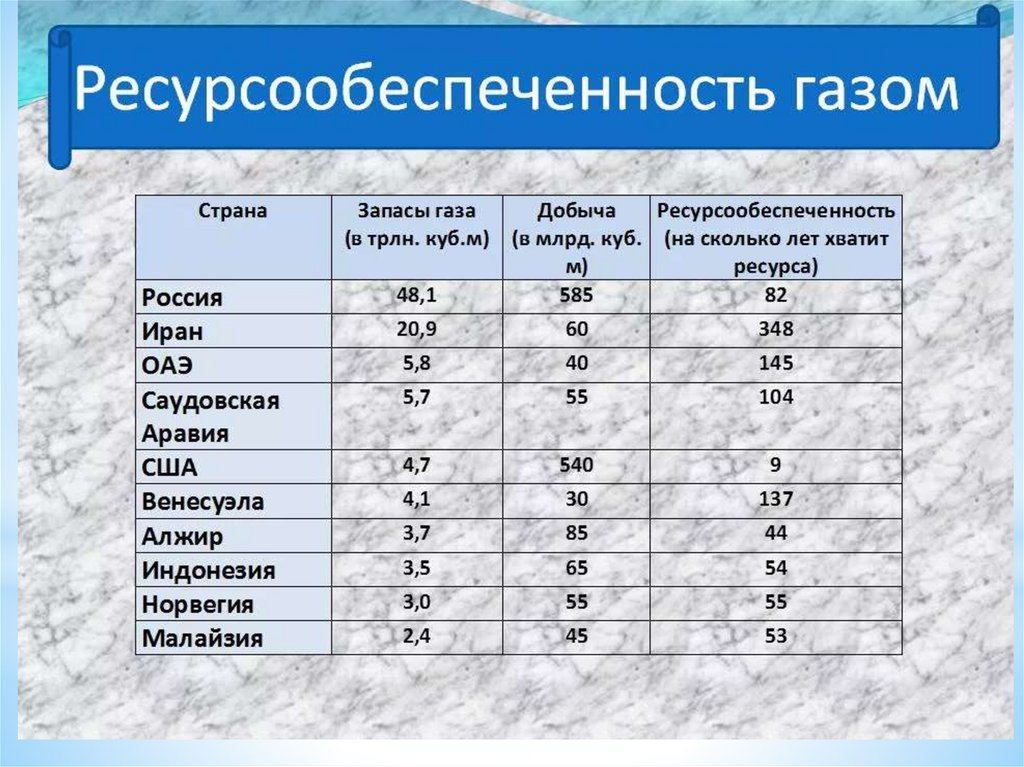 Ресурсообеспеченность газом

| Страна | Запасы газа (в трлн. куб.м) | Добыча (в млрд. куб. м) | Ресурсообеспеченность (на сколько лет хватит ресурса) |
|---|---|---|---|
| Россия | 48,1 | 585 | 82 |
| Иран | 20,9 | 60 | 348 |
| ОАЭ | 5,8 | 40 | 145 |
| Саудовская Аравия | 5,7 | 55 | 104 |
| США | 4,7 | 540 | 9 |
| Венесуэла | 4,1 | 30 | 137 |
| Алжир | 3,7 | 85 | 44 |
| Индонезия | 3,5 | 65 | 54 |
| Норвегия | 3,0 | 55 | 55 |
| Малайзия | 2,4 | 45 | 53 |